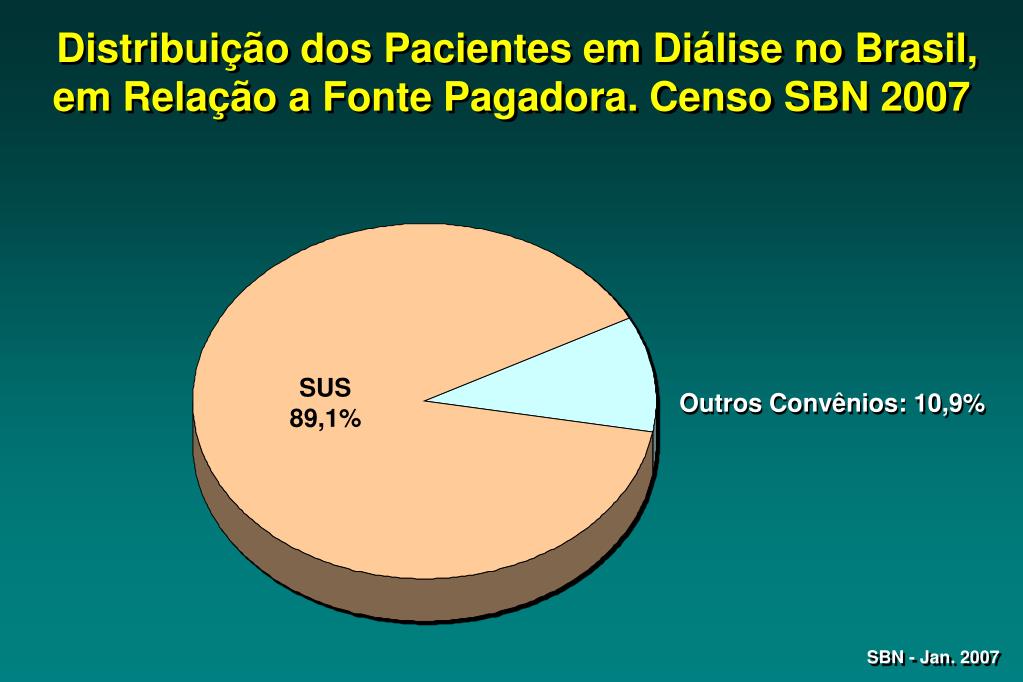 Distribuição dos Pacientes em Diálise no Brasil, em Relação a Fonte Pagadora. Censo SBN 2007

SUS
89,1%

Outros Convênios: 10,9%

SBN - Jan. 2007